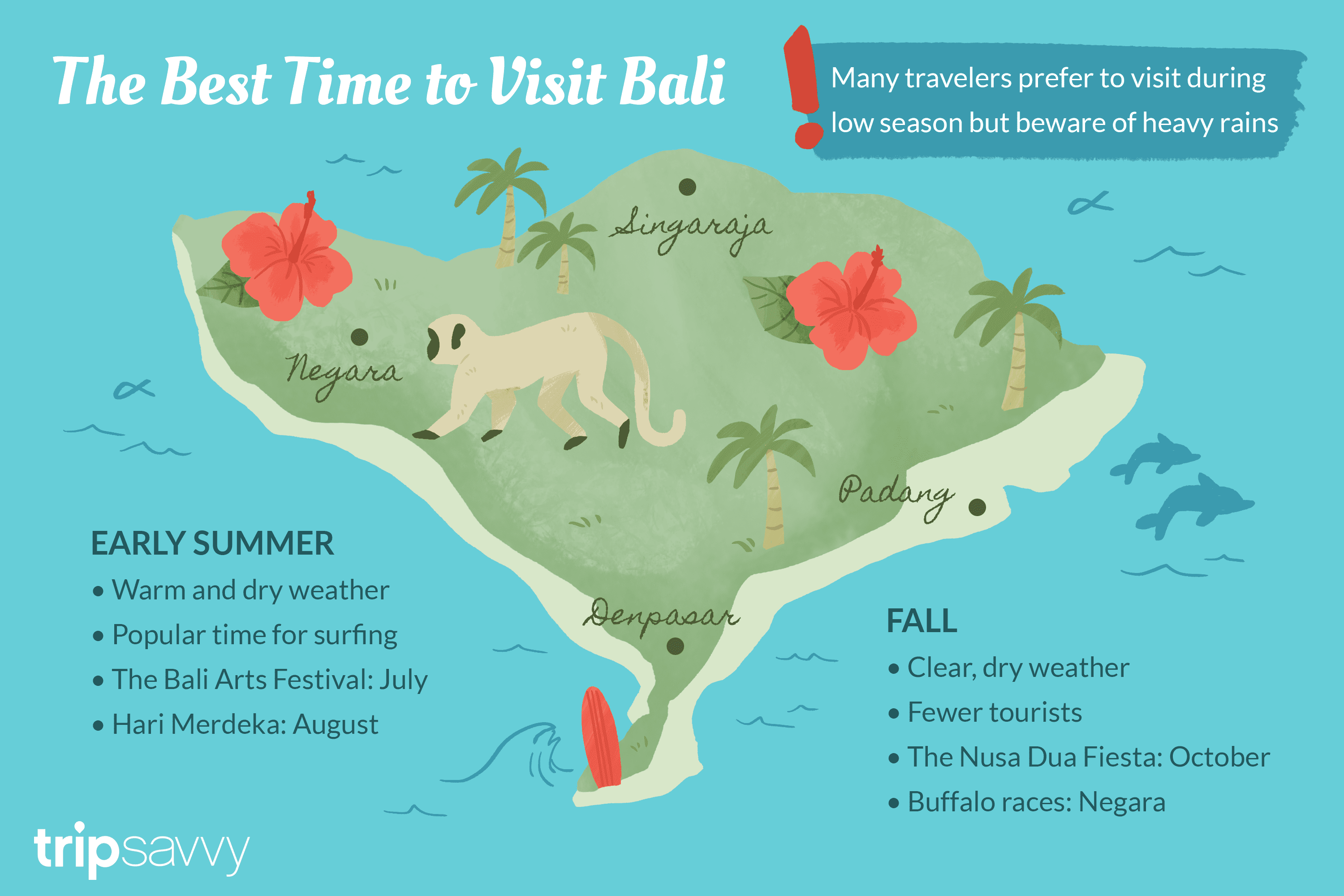 The Best Time to Visit Bali

Many travelers prefer to visit during low season but beware of heavy rains

Singaraja

Negara

Padang

Denpasar

EARLY SUMMER
• Warm and dry weather
• Popular time for surfing
• The Bali Arts Festival: July
• Hari Merdeka: August

FALL
• Clear, dry weather
• Fewer tourists
• The Nusa Dua Fiesta: October
• Buffalo races: Negara

tripsavvy